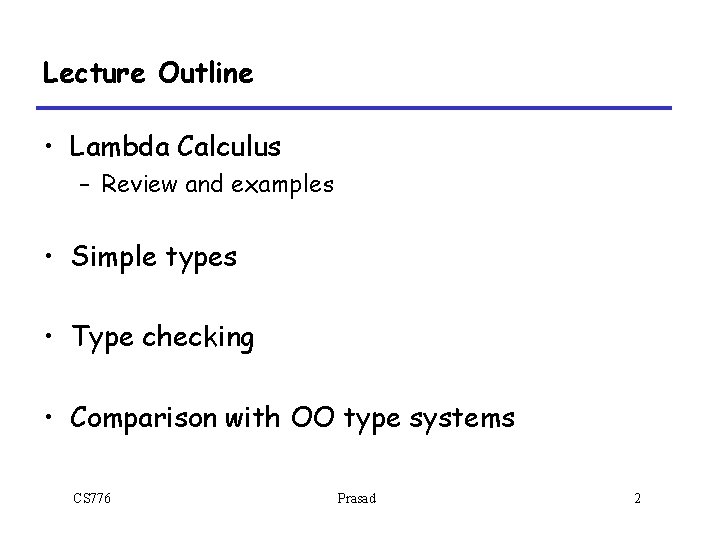 Lecture Outline

• Lambda Calculus
  – Review and examples

• Simple types

• Type checking

• Comparison with OO type systems

CS776 Prasad 2